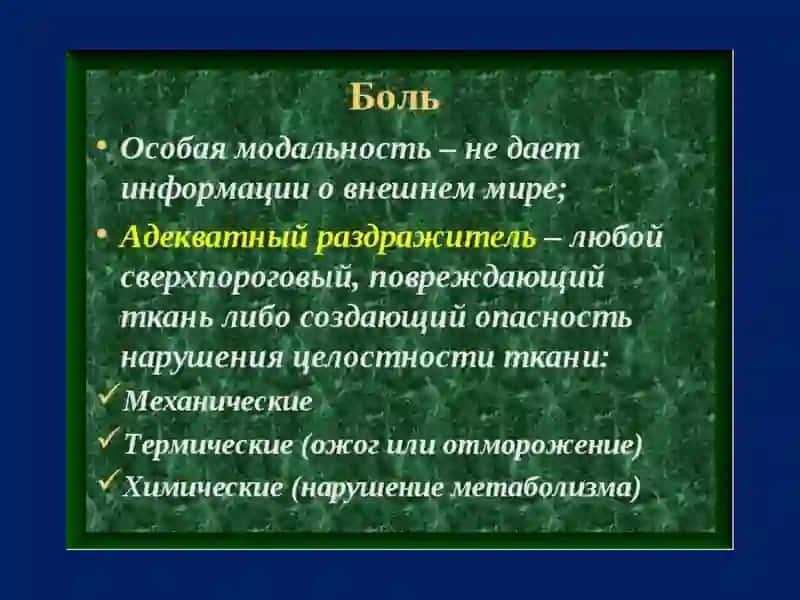 Боль

• Особая модальность – не дает информации о внешнем мире;

• Адекватный раздражитель – любой сверхпороговый, повреждающий ткань либо создающий опасность нарушения целостности ткани:

✓ Механические

✓ Термические (ожог или отморожение)

✓ Химические (нарушение метаболизма)